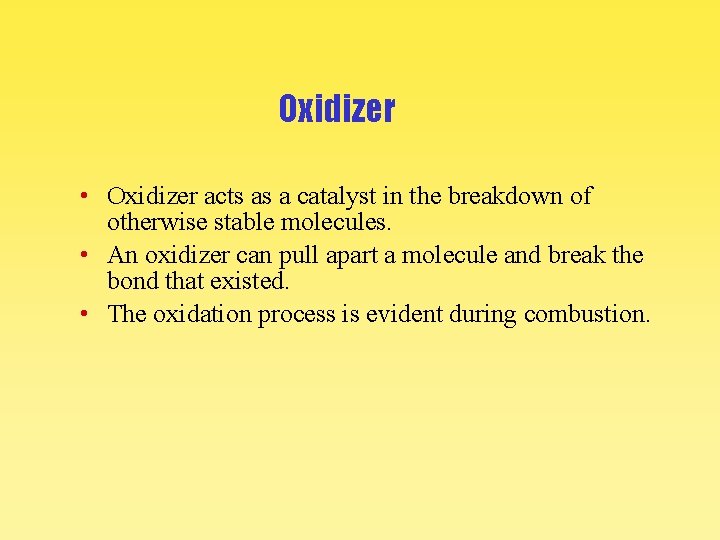 Oxidizer

• Oxidizer acts as a catalyst in the breakdown of otherwise stable molecules.
• An oxidizer can pull apart a molecule and break the bond that existed.
• The oxidation process is evident during combustion.